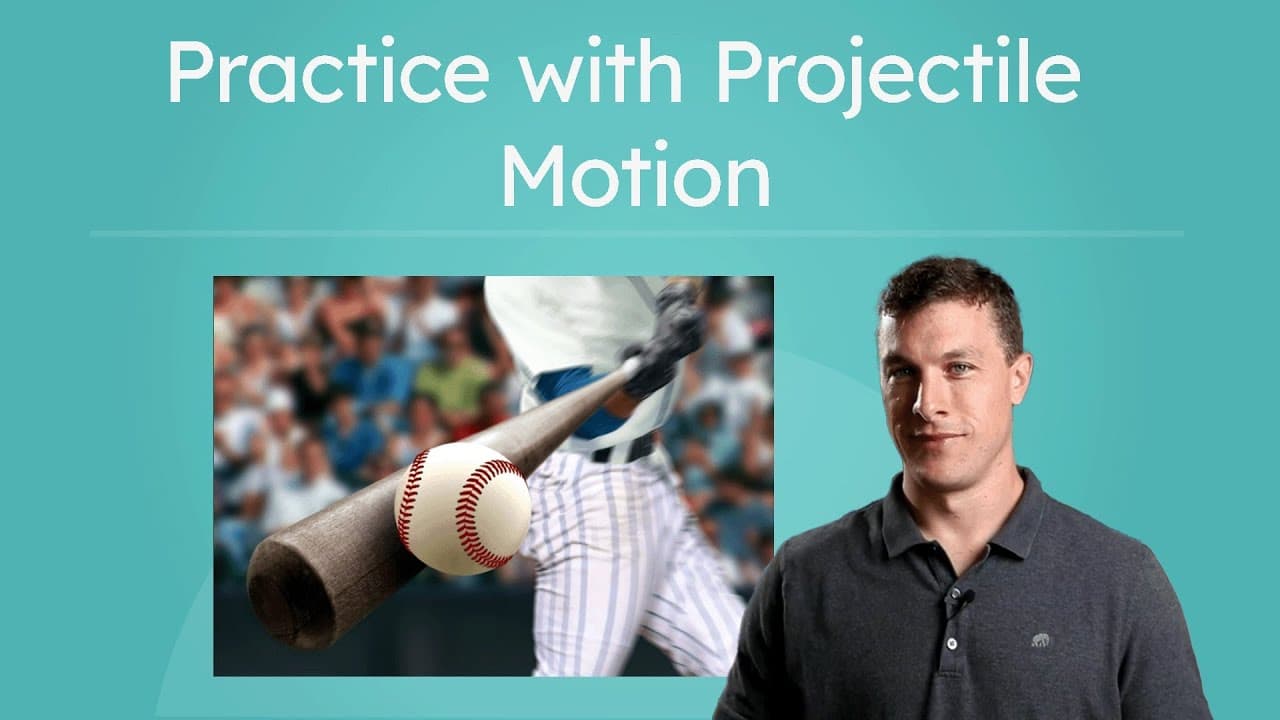 Practice with Projectile Motion